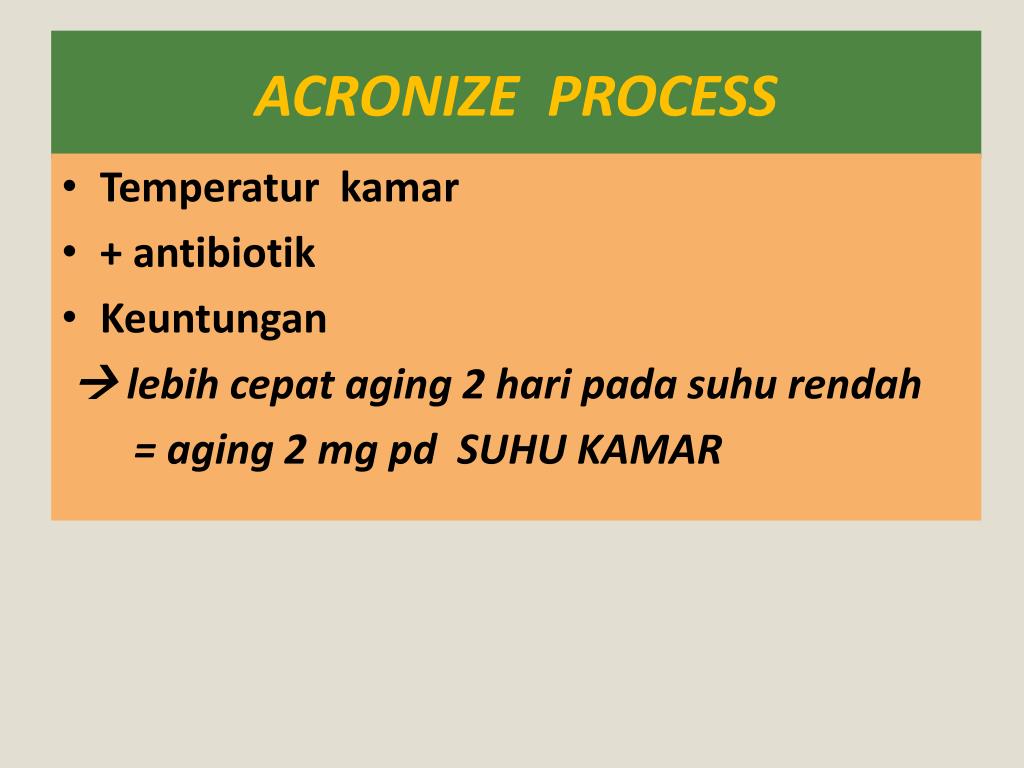 ACRONIZE PROCESS

• Temperatur kamar
• + antibiotik
• Keuntungan
→ lebih cepat aging 2 hari pada suhu rendah
= aging 2 mg pd SUHU KAMAR